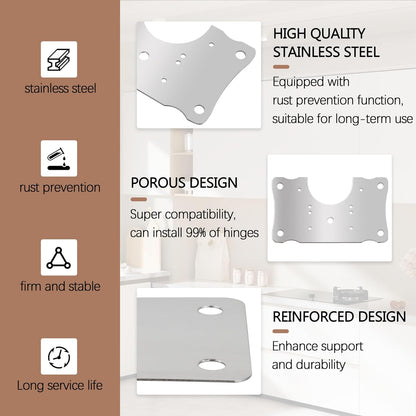 stainless steel

rust prevention

firm and stable

Long service life

HIGH QUALITY STAINLESS STEEL

Equipped with rust prevention function, suitable for long-term use

POROUS DESIGN

Super compatibility, can install 99% of hinges

REINFORCED DESIGN

Enhance support and durability